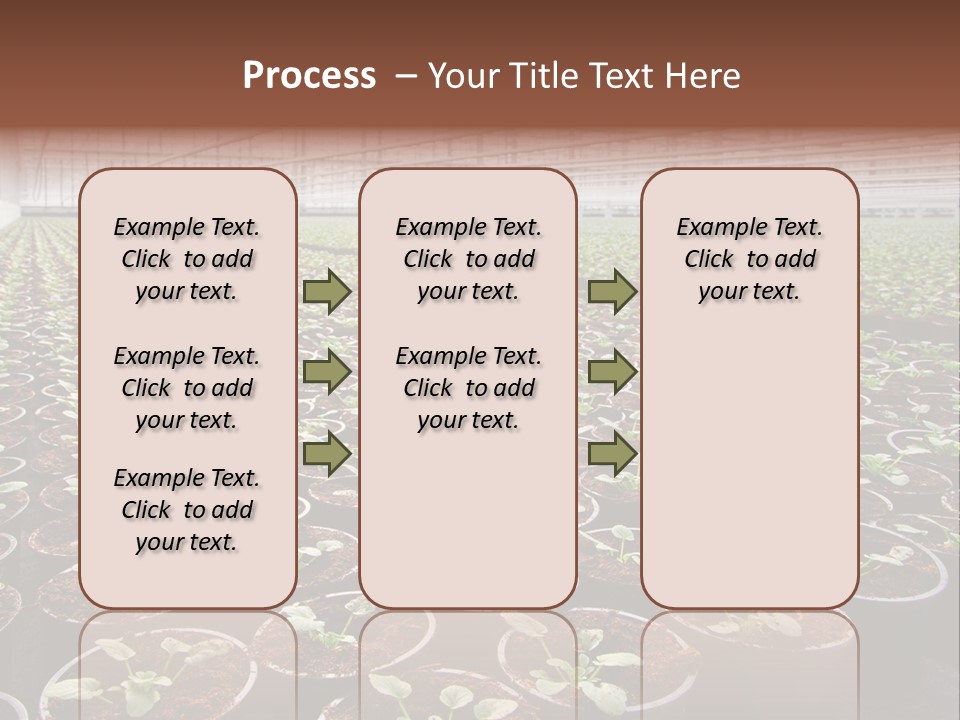 Process – Your Title Text Here

Example Text. Click to add your text.

Example Text. Click to add your text.

Example Text. Click to add your text.

Example Text. Click to add your text.

Example Text. Click to add your text.

Example Text. Click to add your text.